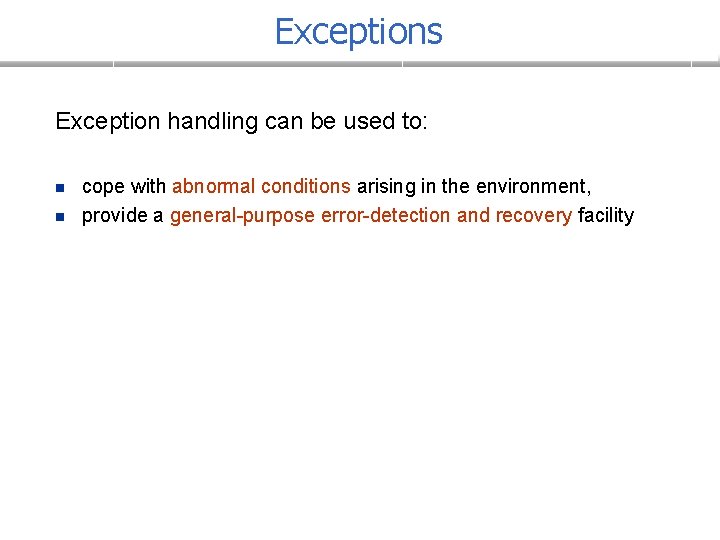 Exceptions

Exception handling can be used to:

- cope with abnormal conditions arising in the environment,
- provide a general-purpose error-detection and recovery facility